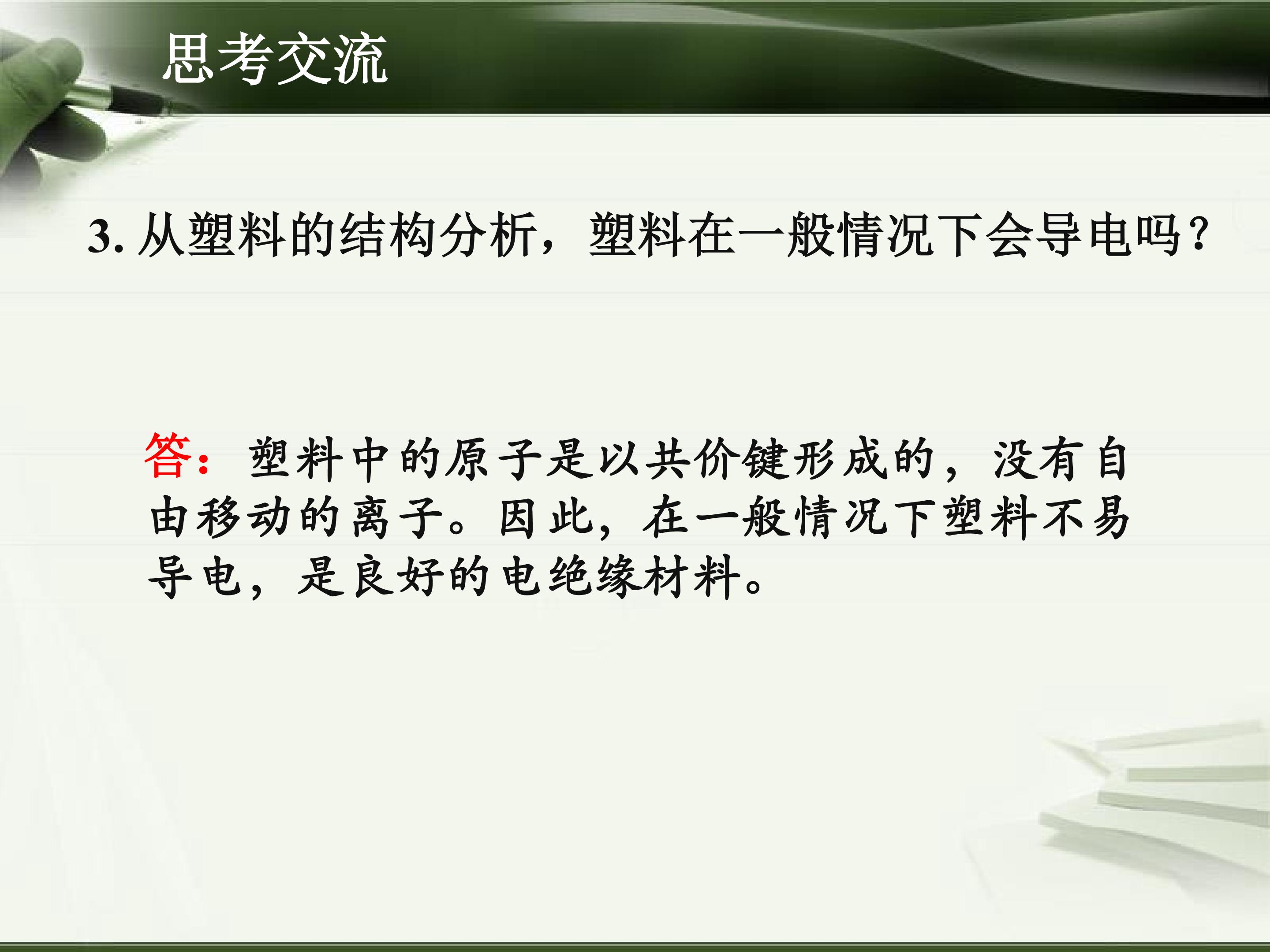 思考交流

3.从塑料的结构分析，塑料在一般情况下会导电吗？

答：塑料中的原子是以共价键形成的，没有自由移动的离子。因此，在一般情况下塑料不易导电，是良好的电绝缘材料。